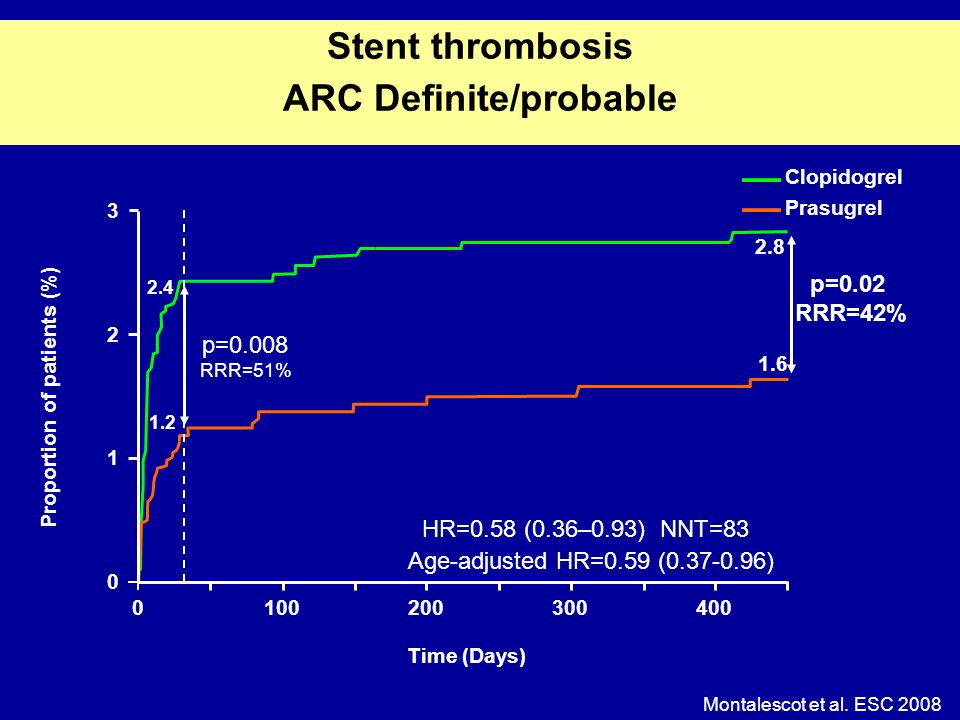 Stent thrombosis
ARC Definite/probable

Clopidogrel
Prasugrel

Proportion of patients (%)

3
2
1
0

2.4
1.2
p=0.008
RRR=51%

2.8
1.6
p=0.02
RRR=42%

HR=0.58 (0.36–0.93) NNT=83
Age-adjusted HR=0.59 (0.37-0.96)

0
100
200
300
400

Time (Days)

Montalescot et al. ESC 2008